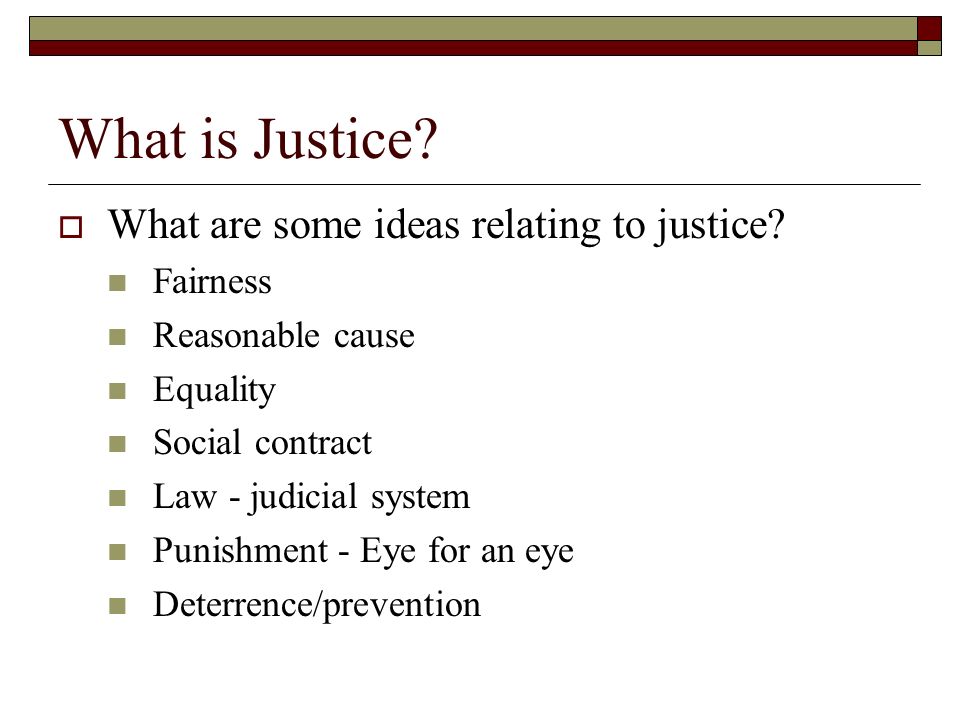 What is Justice?

What are some ideas relating to justice?

Fairness

Reasonable cause

Equality

Social contract

Law - judicial system

Punishment - Eye for an eye

Deterrence/prevention